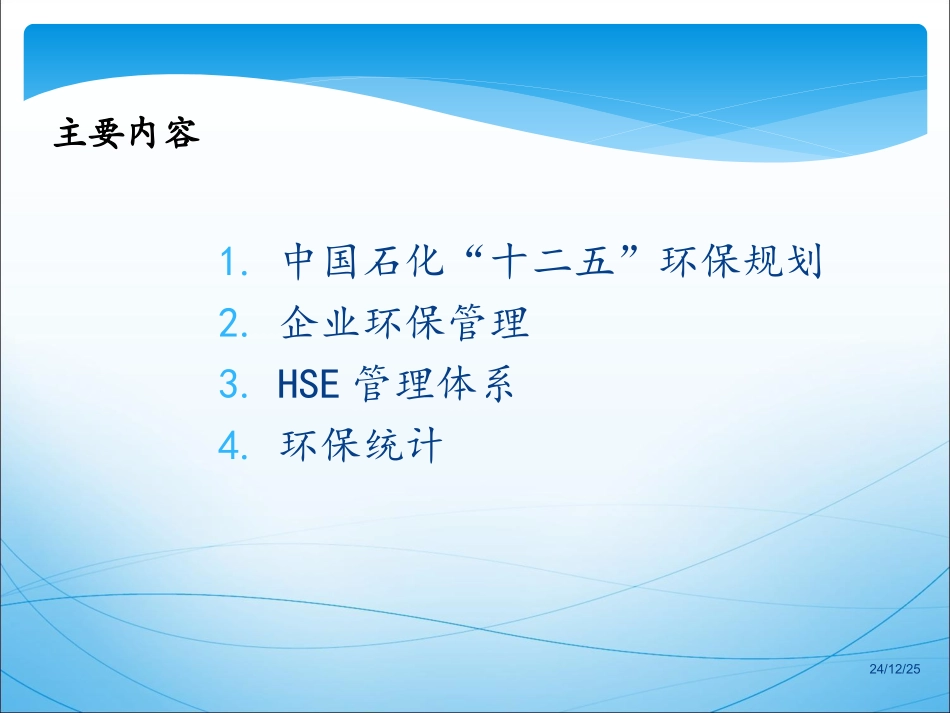 主要内容

1. 中国石化“十二五”环保规划
2. 企业环保管理
3. HSE 管理体系
4. 环保统计

24/12/25